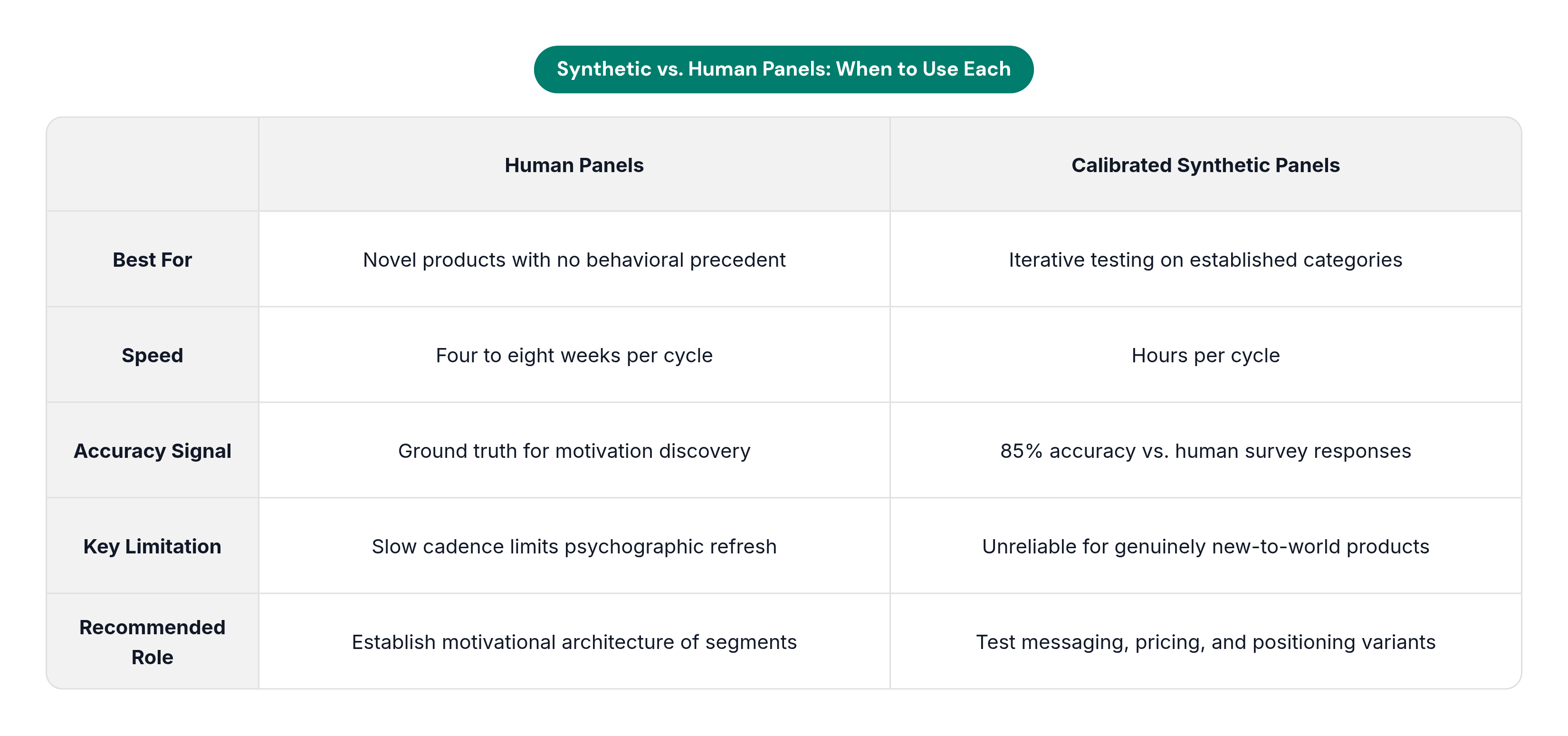 Synthetic vs. Human Panels: When to Use Each

| | Human Panels | Calibrated Synthetic Panels |
|---|---|---|
| Best For | Novel products with no behavioral precedent | Iterative testing on established categories |
| Speed | Four to eight weeks per cycle | Hours per cycle |
| Accuracy Signal | Ground truth for motivation discovery | 85% accuracy vs. human survey responses |
| Key Limitation | Slow cadence limits psychographic refresh | Unreliable for genuinely new-to-world products |
| Recommended Role | Establish motivational architecture of segments | Test messaging, pricing, and positioning variants |